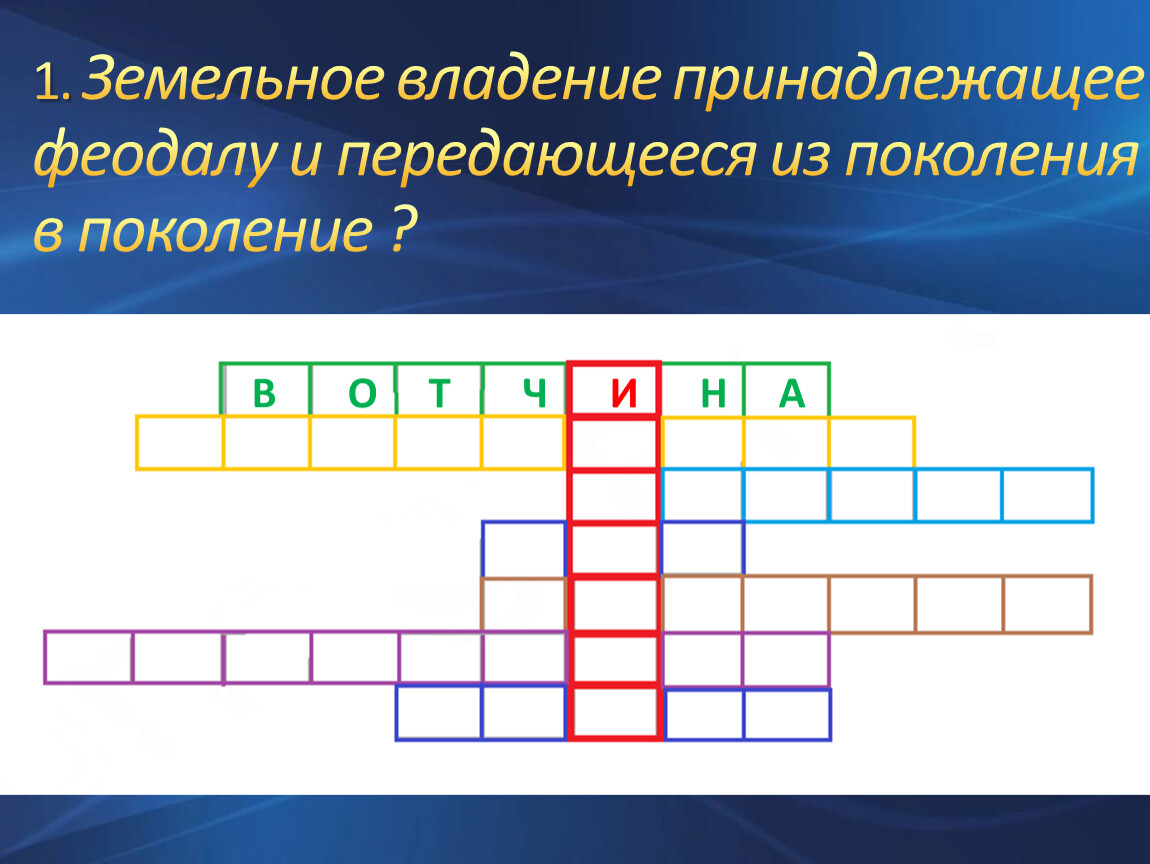 1. Земельное владение принадлежащее феодалу и передающееся из поколения в поколение ?

В О Т Ч И Н А